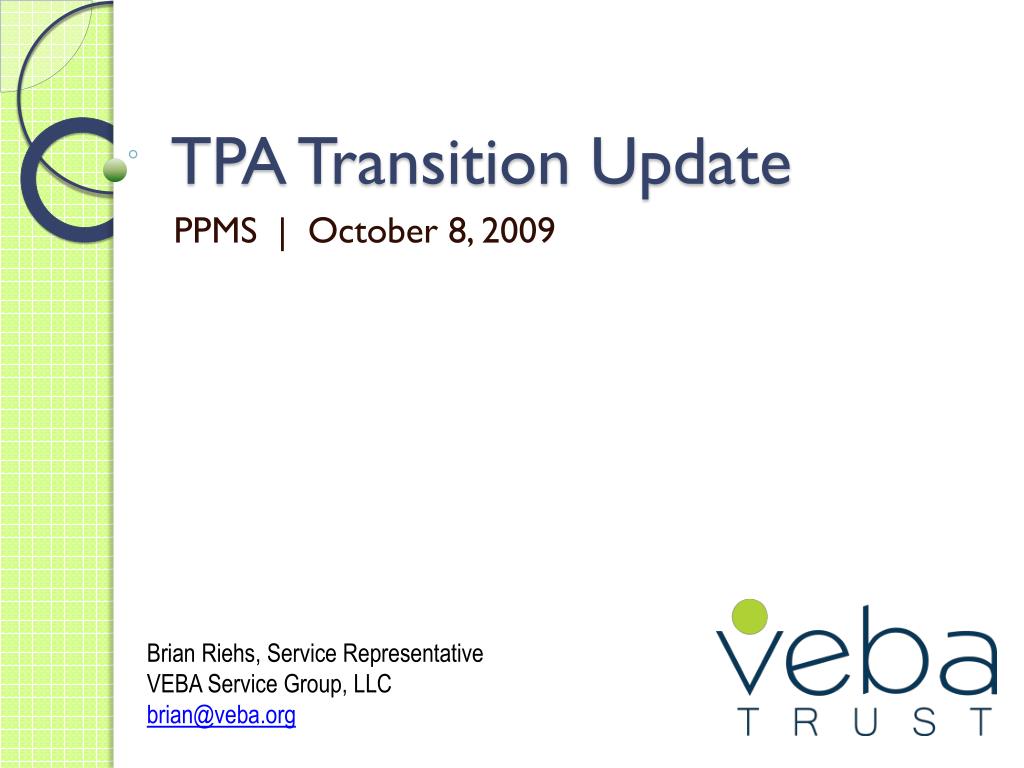 TPA Transition Update

PPMS | October 8, 2009

Brian Riehs, Service Representative
VEBA Service Group, LLC
brian@veba.org

veba
TRUST